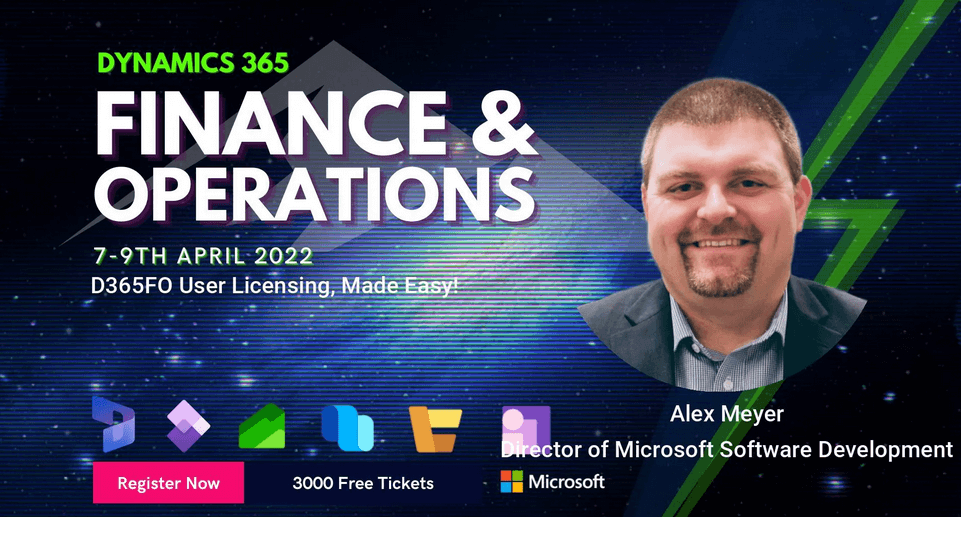 DYNAMICS 365
FINANCE & OPERATIONS
7-9TH APRIL 2022
D365FO User Licensing, Made Easy!

Alex Meyer
Director of Microsoft Software Development

Register Now
3000 Free Tickets
Microsoft